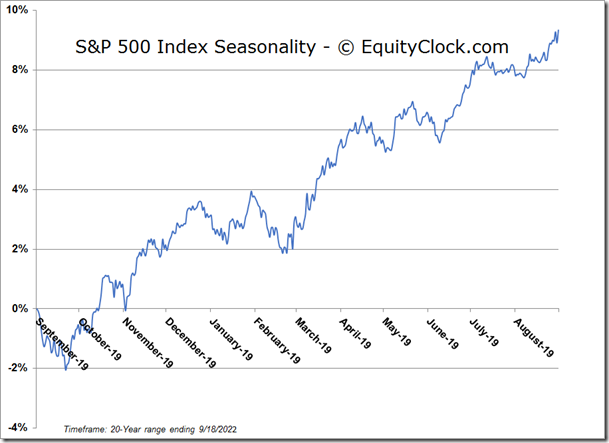 S&P 500 Index Seasonality - © EquityClock.com

10%
8%
6%
4%
2%
0%
-2%
-4%

September-19
October-19
November-19
December-19
January-19
February-19
March-19
April-19
May-19
June-19
July-19
August-19

Timeframe: 20-Year range ending 9/18/2022